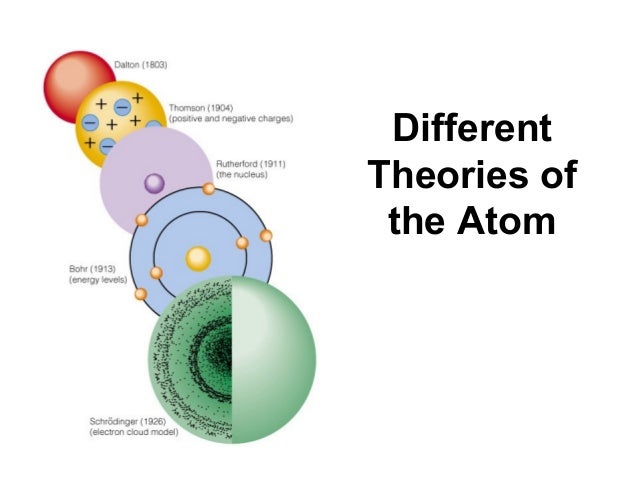 Dalton (1803)

Thomson (1904)
(positive and negative charges)

Rutherford (1911)
(the nucleus)

Bohr (1913)
(energy levels)

Schrödinger (1926)
(electron cloud model)

Different Theories of the Atom